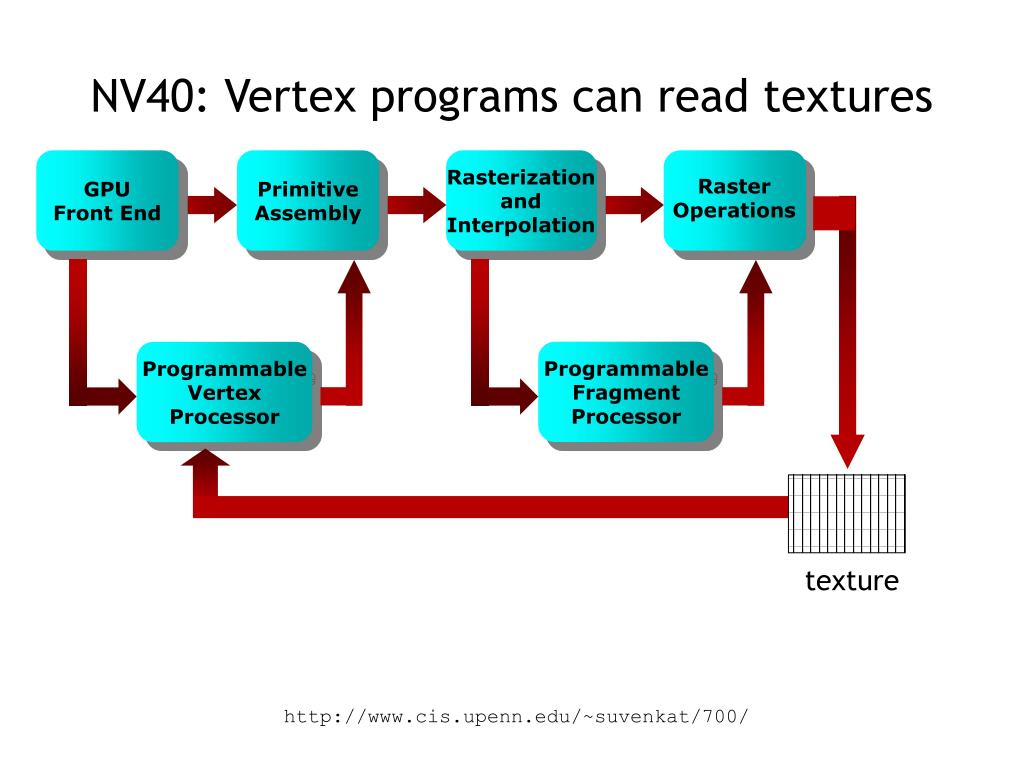 NV40: Vertex programs can read textures

GPU Front End

Primitive Assembly

Rasterization and Interpolation

Raster Operations

Programmable Vertex Processor

Programmable Fragment Processor

texture

http://www.cis.upenn.edu/~suvenkat/700/